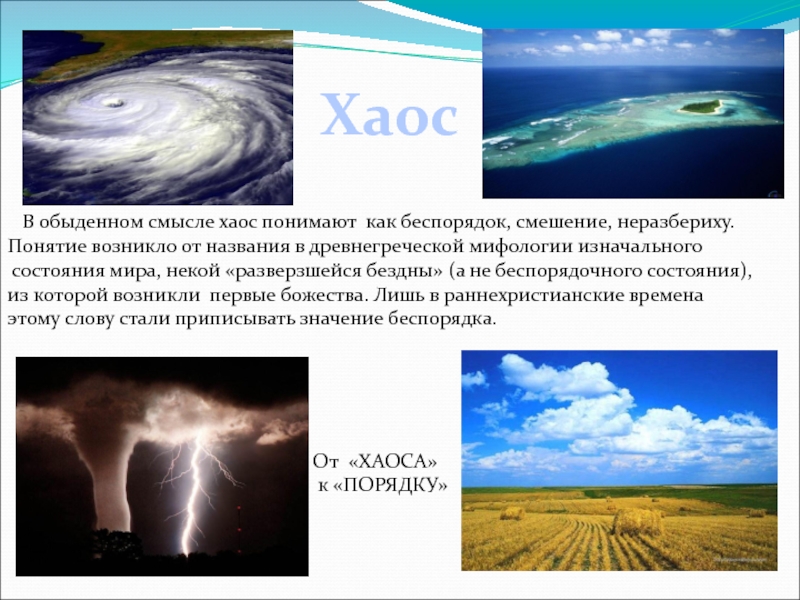 Хаос

В обыденном смысле хаос понимают как беспорядок, смешение, неразбериху. Понятие возникло от названия в древнегреческой мифологии изначального состояния мира, некой «разверзшейся бездны» (а не беспорядочного состояния), из которой возникли первые божества. Лишь в раннехристианские времена этому слову стали приписывать значение беспорядка.

От «ХАОСА» к «ПОРЯДКУ»